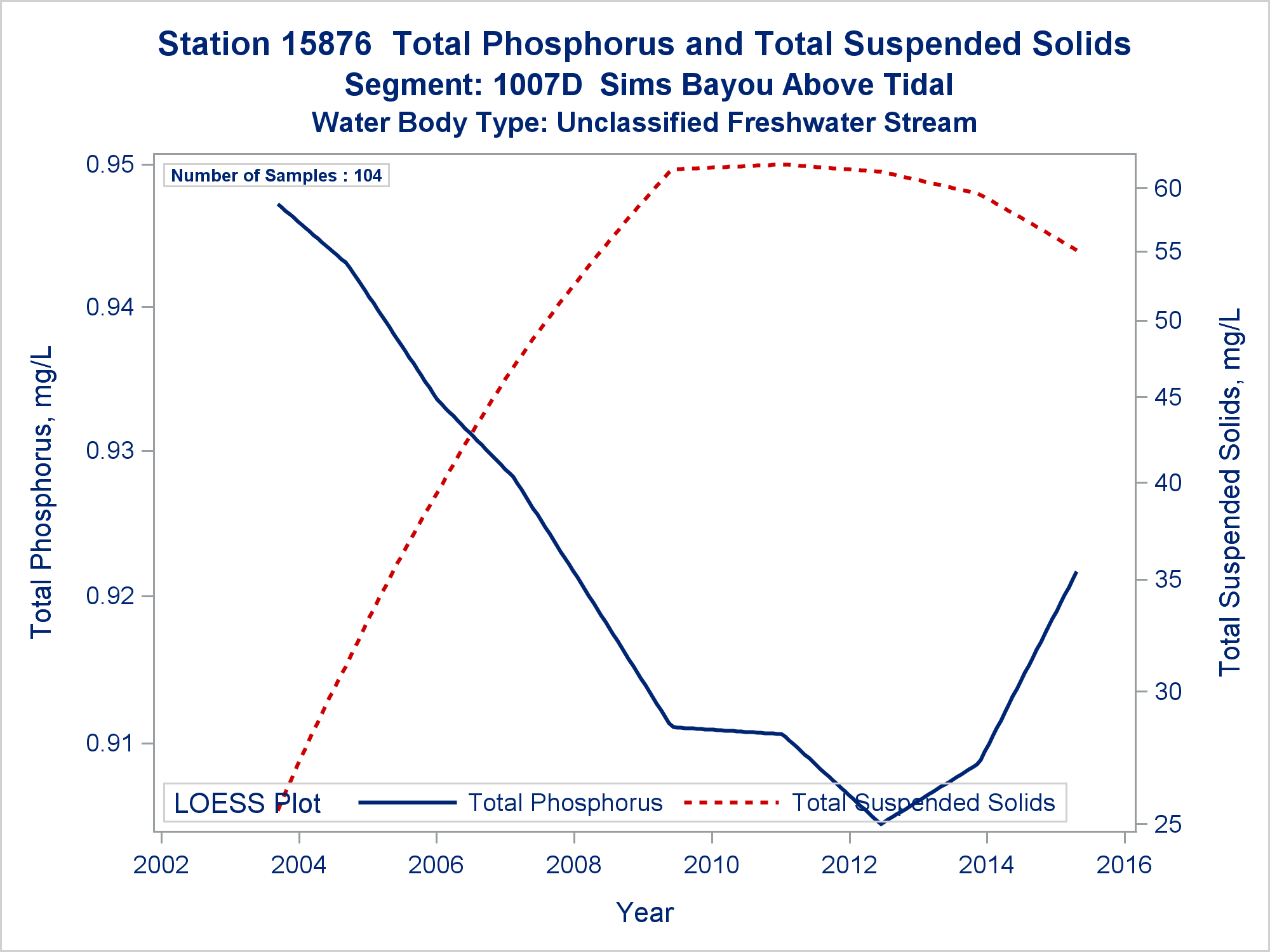 Station 15876 Total Phosphorus and Total Suspended Solids
Segment: 1007D Sims Bayou Above Tidal
Water Body Type: Unclassified Freshwater Stream

Number of Samples : 104

Total Phosphorus, mg/L

0.95
0.94
0.93
0.92
0.91

Total Suspended Solids, mg/L

60
55
50
45
40
35
30
25

LOESS Plot Total Phosphorus Total Suspended Solids

2002 2004 2006 2008 2010 2012 2014 2016

Year